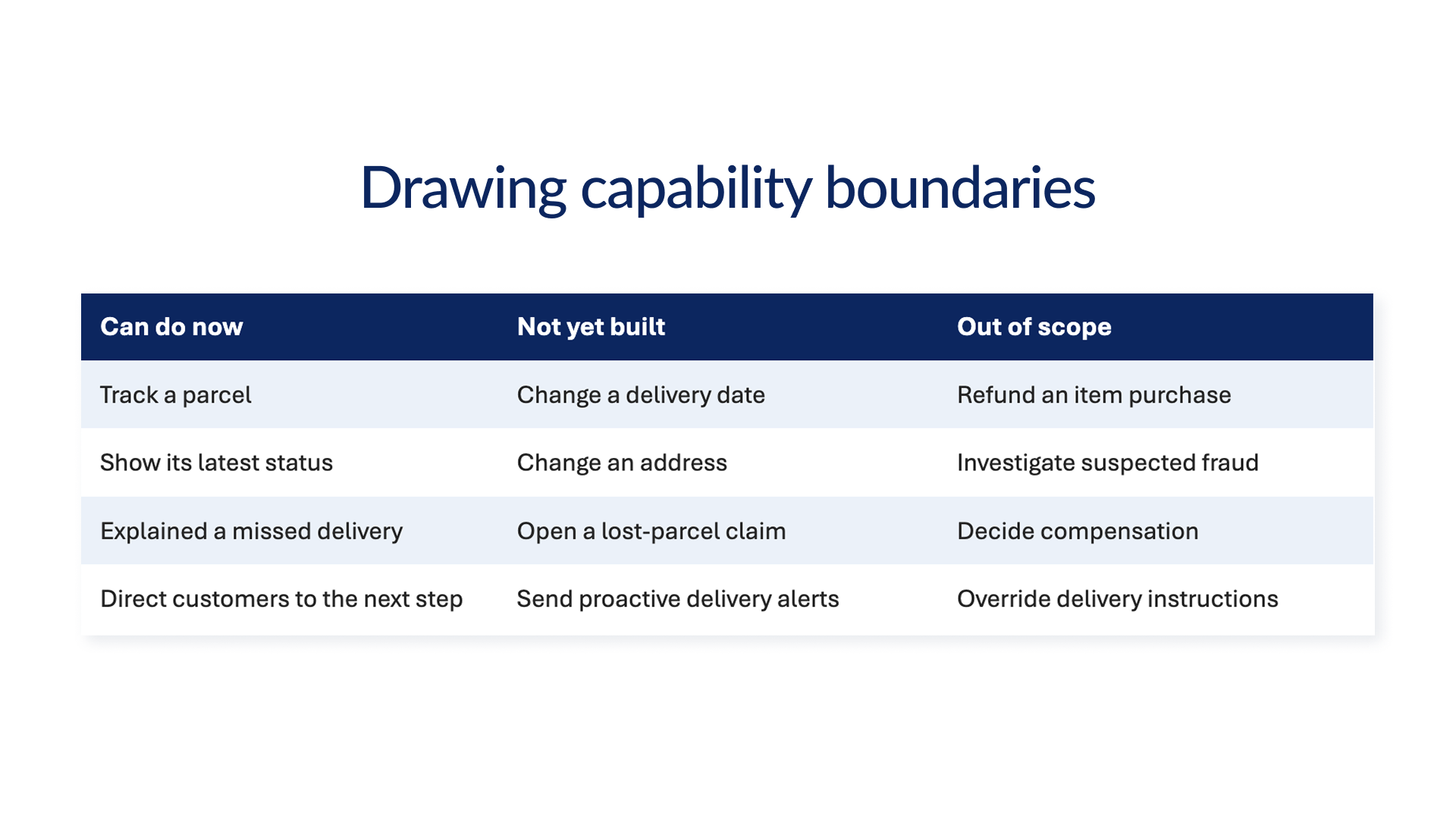 Drawing capability boundaries

| Can do now | Not yet built | Out of scope |
|---|---|---|
| Track a parcel | Change a delivery date | Refund an item purchase |
| Show its latest status | Change an address | Investigate suspected fraud |
| Explained a missed delivery | Open a lost-parcel claim | Decide compensation |
| Direct customers to the next step | Send proactive delivery alerts | Override delivery instructions |